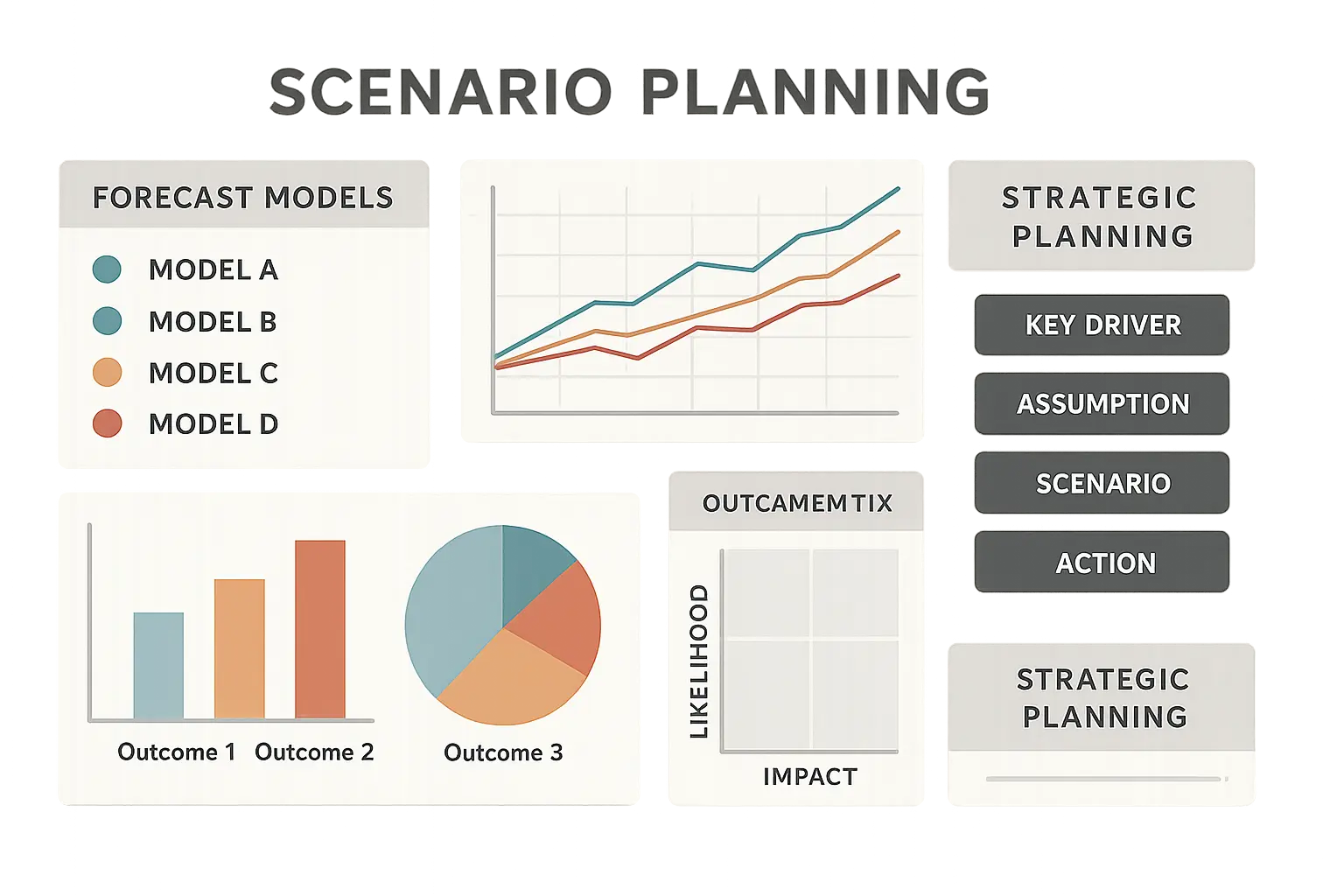 SCENARIO PLANNING

FORECAST MODELS

MODEL A
MODEL B
MODEL C
MODEL D

STRATEGIC PLANNING

KEY DRIVER
ASSUMPTION
SCENARIO
ACTION

Outcome 1 Outcome 2 Outcome 3

OUTCAMEMTIX

LIKELIHOOD

IMPACT

STRATEGIC PLANNING